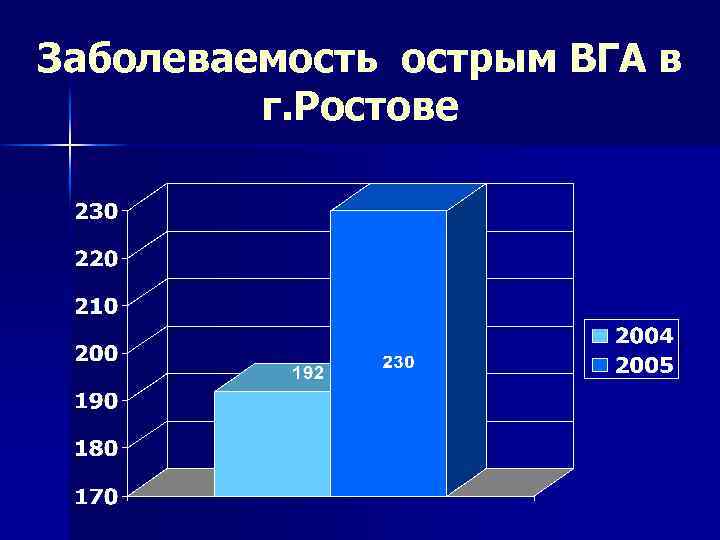 Заболеваемость острым ВГА в г.Ростове

230
220
210
200
190
180
170

192
230

2004
2005